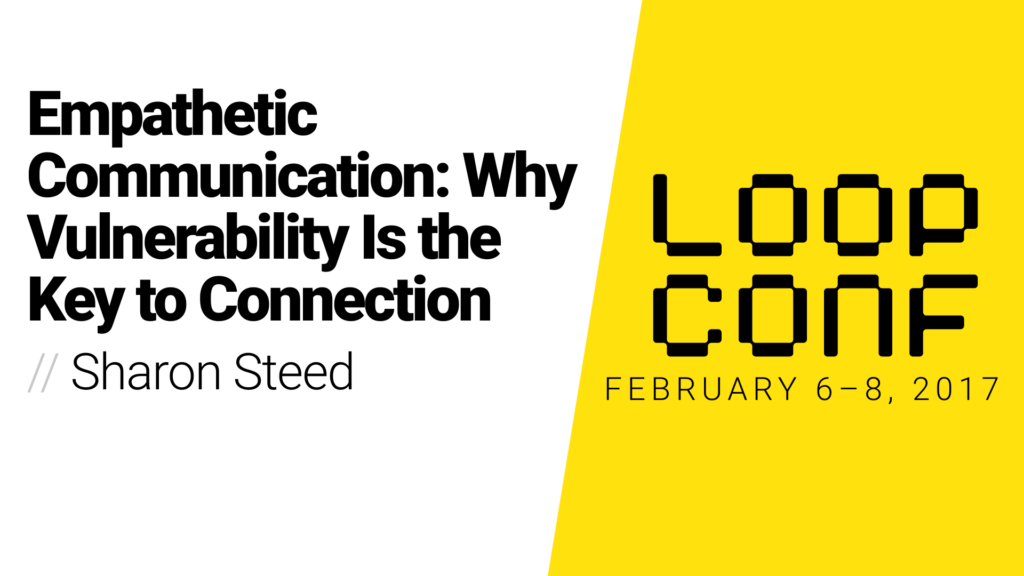 Empathetic Communication: Why Vulnerability Is the Key to Connection

// Sharon Steed

LOOP CONF

FEBRUARY 6–8, 2017